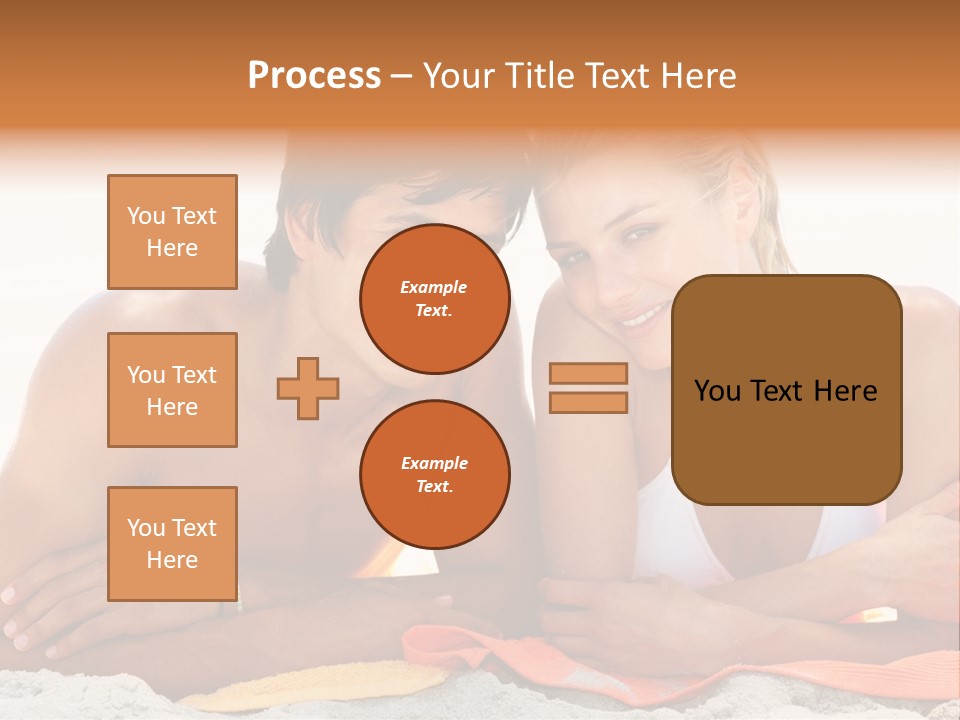 Process – Your Title Text Here

You Text Here

You Text Here

You Text Here

Example Text.

Example Text.

You Text Here